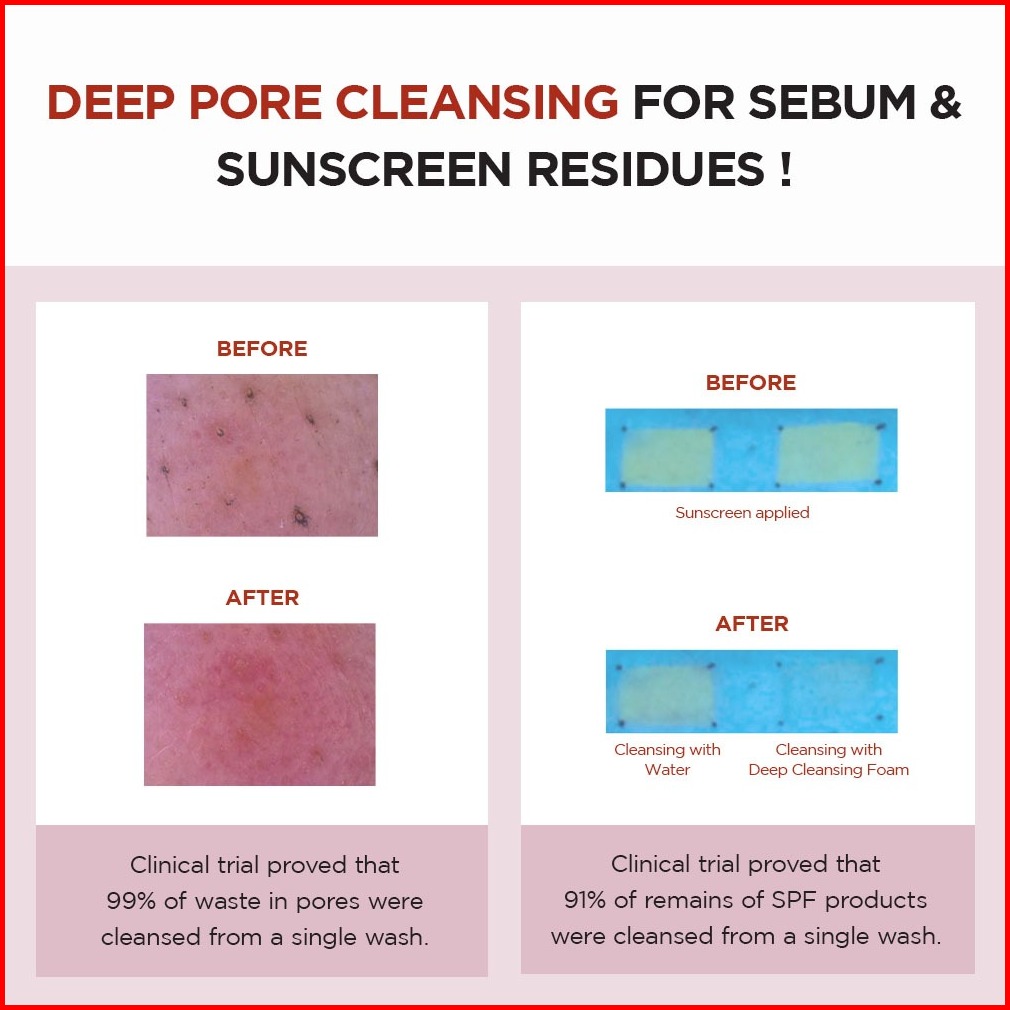 DEEP PORE CLEANSING FOR SEBUM & SUNSCREEN RESIDUES !

BEFORE

AFTER

Clinical trial proved that 99% of waste in pores were cleansed from a single wash.

BEFORE

Sunscreen applied

AFTER

Cleansing with Water

Cleansing with Deep Cleansing Foam

Clinical trial proved that 91% of remains of SPF products were cleansed from a single wash.